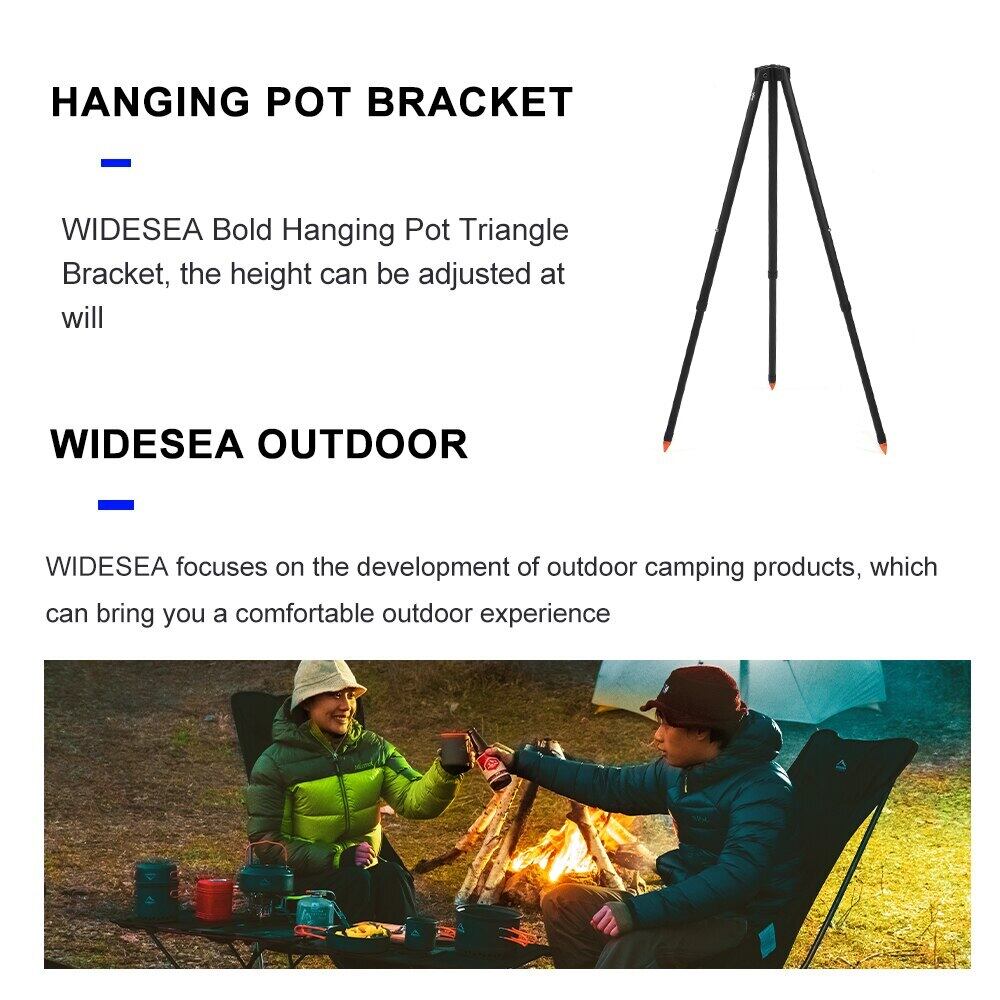 HANGING POT BRACKET

WIDESEA Bold Hanging Pot Triangle Bracket, the height can be adjusted at will

WIDESEA OUTDOOR

WIDESEA focuses on the development of outdoor camping products, which can bring you a comfortable outdoor experience